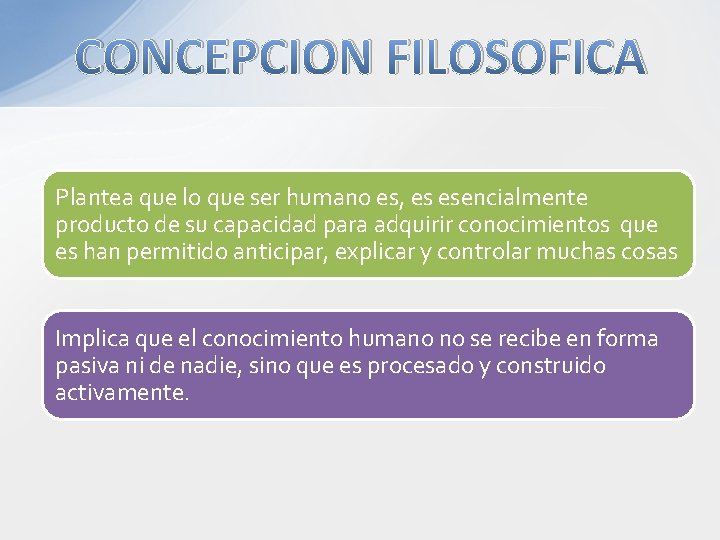 CONCEPCION FILOSOFICA

Plantea que lo que ser humano es, es esencialmente producto de su capacidad para adquirir conocimientos que es han permitido anticipar, explicar y controlar muchas cosas

Implica que el conocimiento humano no se recibe en forma pasiva ni de nadie, sino que es procesado y construido activamente.